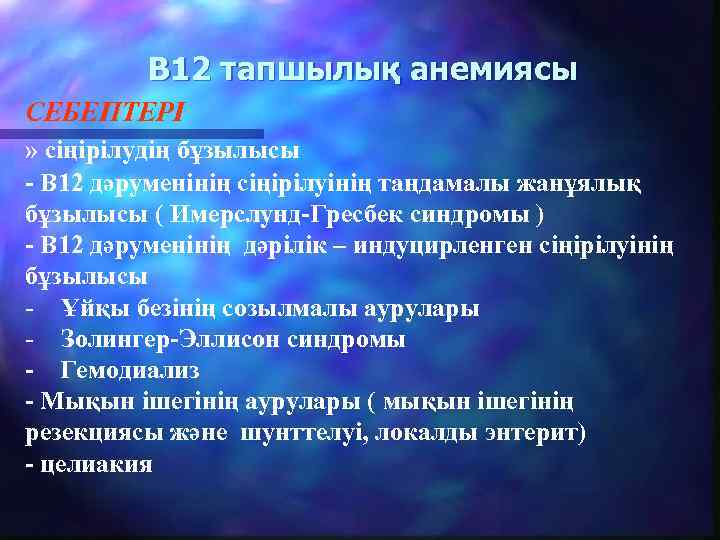 В12 тапшылық анемиясы

СЕБЕПТЕРІ

» сіңірілудің бұзылысы

- В12 дәруменінің сіңірілуінің таңдамалы жанұялық бұзылысы ( Имерслунд-Гресбек синдромы )

- В12 дәруменінің дәрілік – индуцирленген сіңірілуінің бұзылысы

- Ұйқы безінің созылмалы аурулары

- Золингер-Эллисон синдромы

- Гемодиализ

- Мықын ішегінің аурулары ( мықын ішегінің резекциясы және шунттелуі, локалды энтерит)

- целиакия